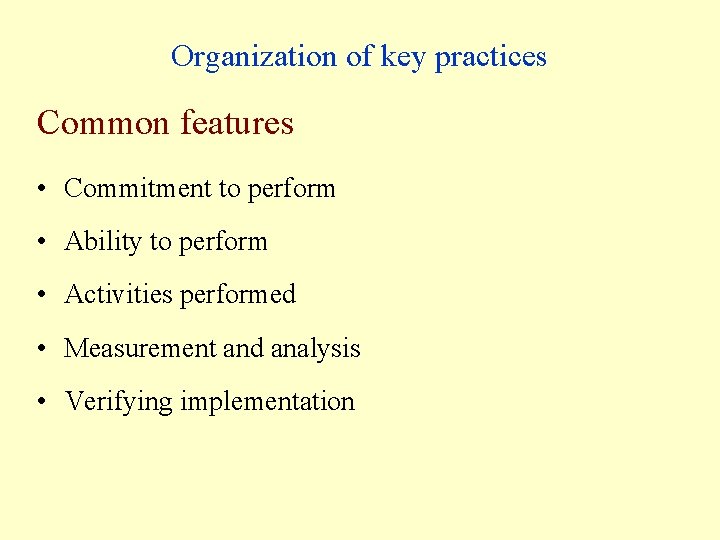 Organization of key practices

Common features

• Commitment to perform
• Ability to perform
• Activities performed
• Measurement and analysis
• Verifying implementation